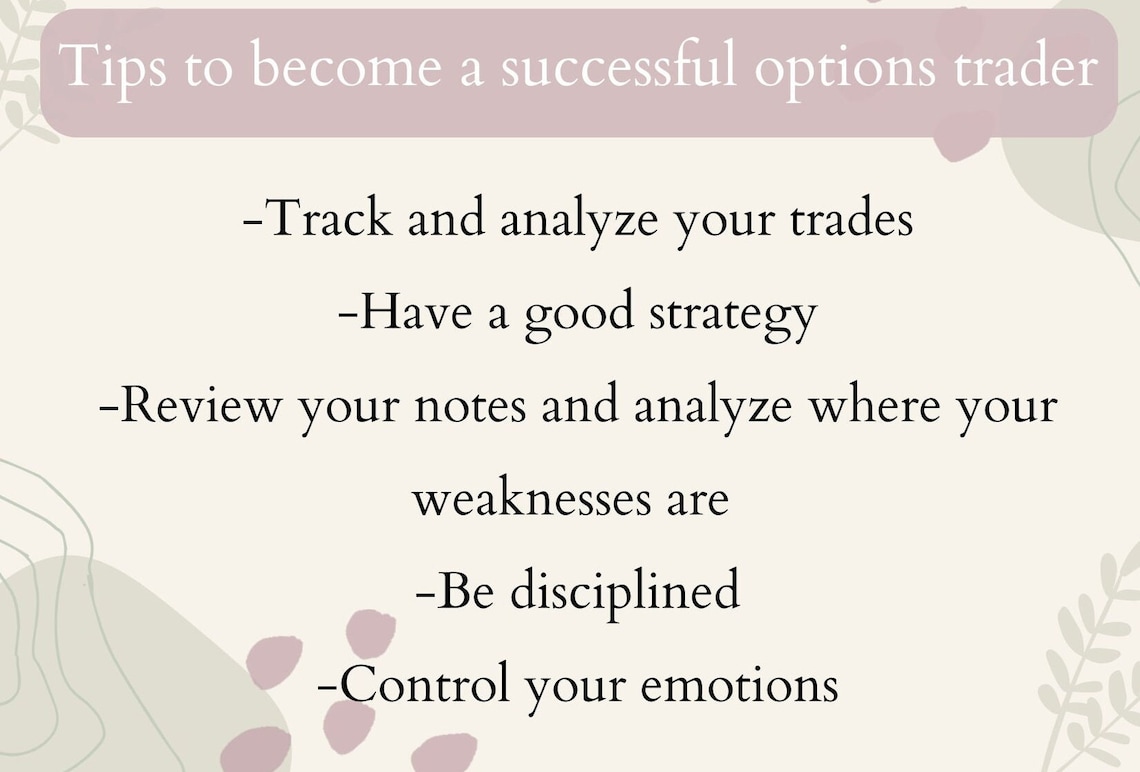 Tips to become a successful options trader

-Track and analyze your trades

-Have a good strategy

-Review your notes and analyze where your weaknesses are

-Be disciplined

-Control your emotions